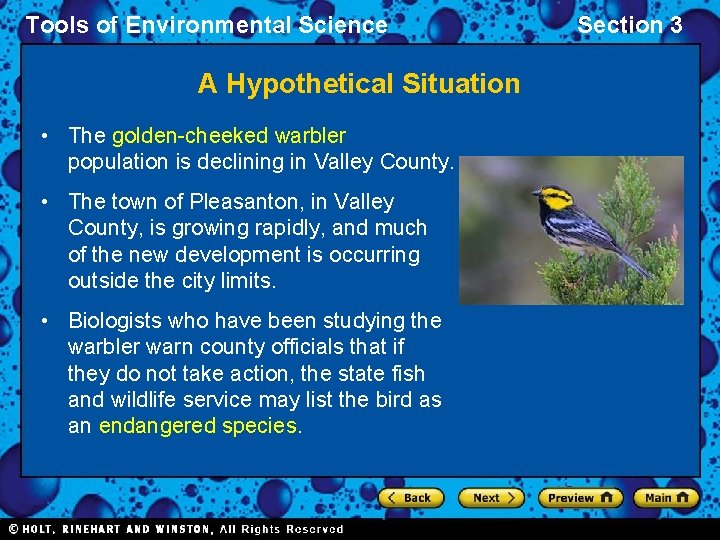 Tools of Environmental Science

Section 3

A Hypothetical Situation

• The golden-cheeked warbler population is declining in Valley County.

• The town of Pleasanton, in Valley County, is growing rapidly, and much of the new development is occurring outside the city limits.

• Biologists who have been studying the warbler warn county officials that if they do not take action, the state fish and wildlife service may list the bird as an endangered species.

Back

Next

Preview

Main

© HOLT, RINEHART AND WINSTON, All Rights Reserved